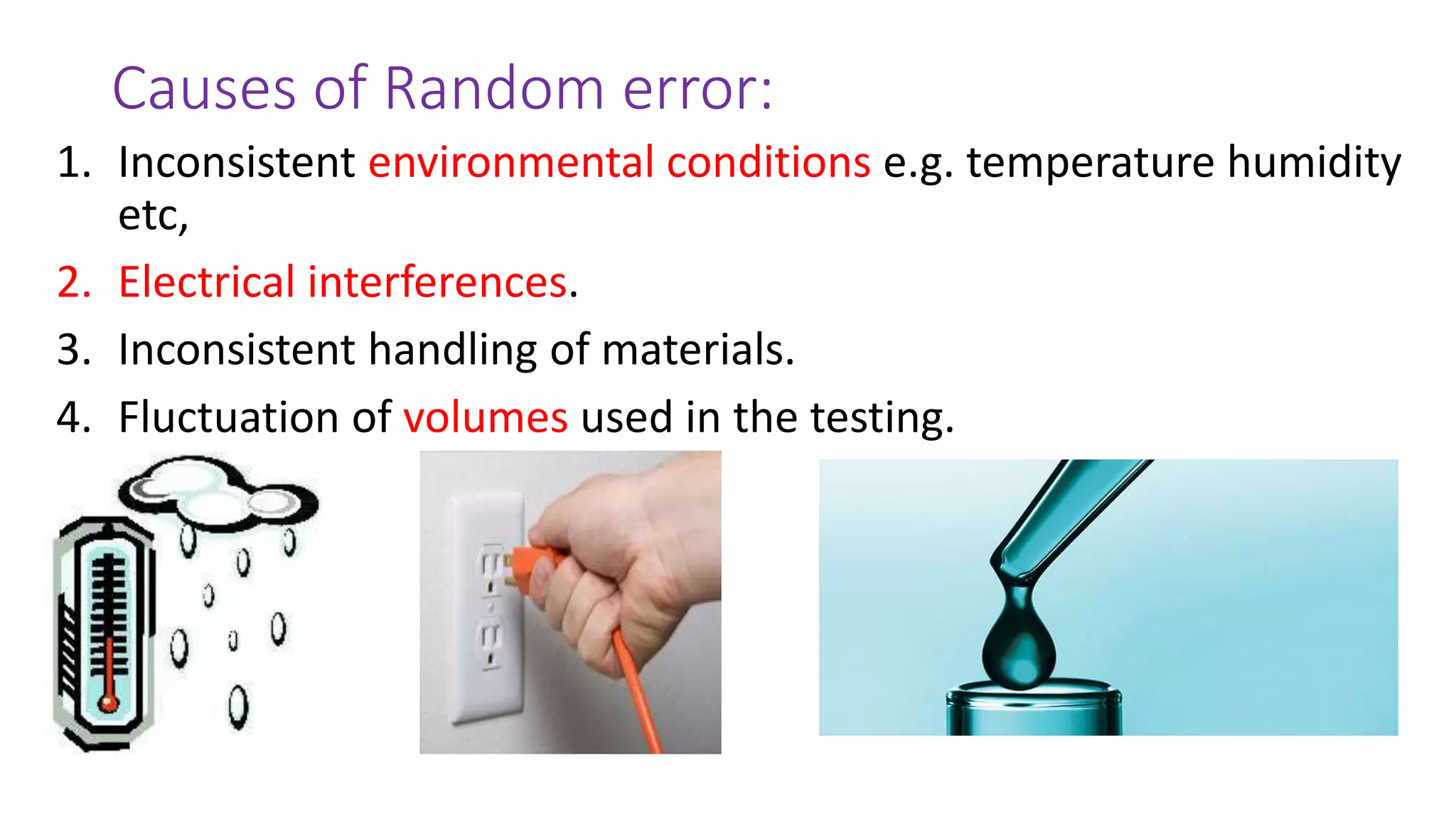 Causes of Random error:

1. Inconsistent environmental conditions e.g. temperature humidity etc,
2. Electrical interferences.
3. Inconsistent handling of materials.
4. Fluctuation of volumes used in the testing.